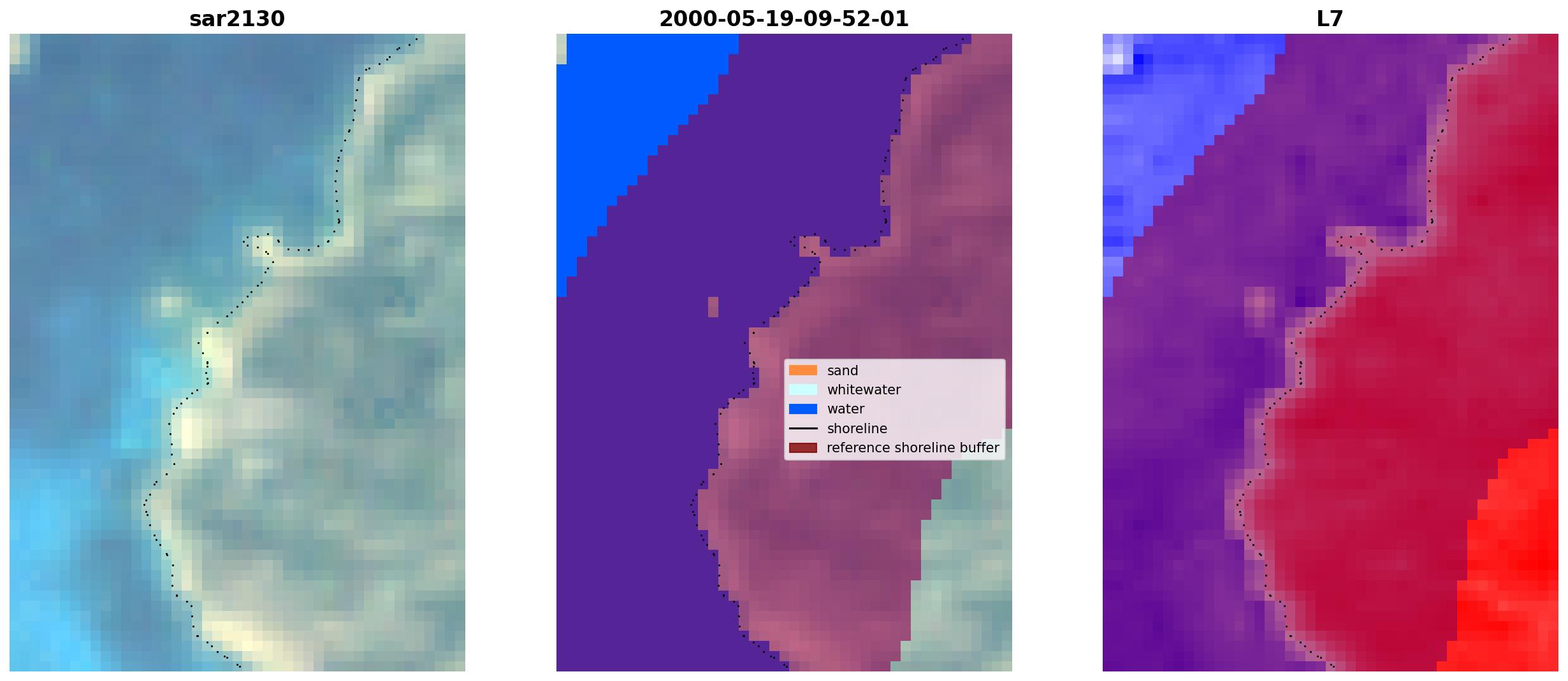 sar2130

2000-05-19-09-52-01

sand
whitewater
water
shoreline
reference shoreline buffer

L7